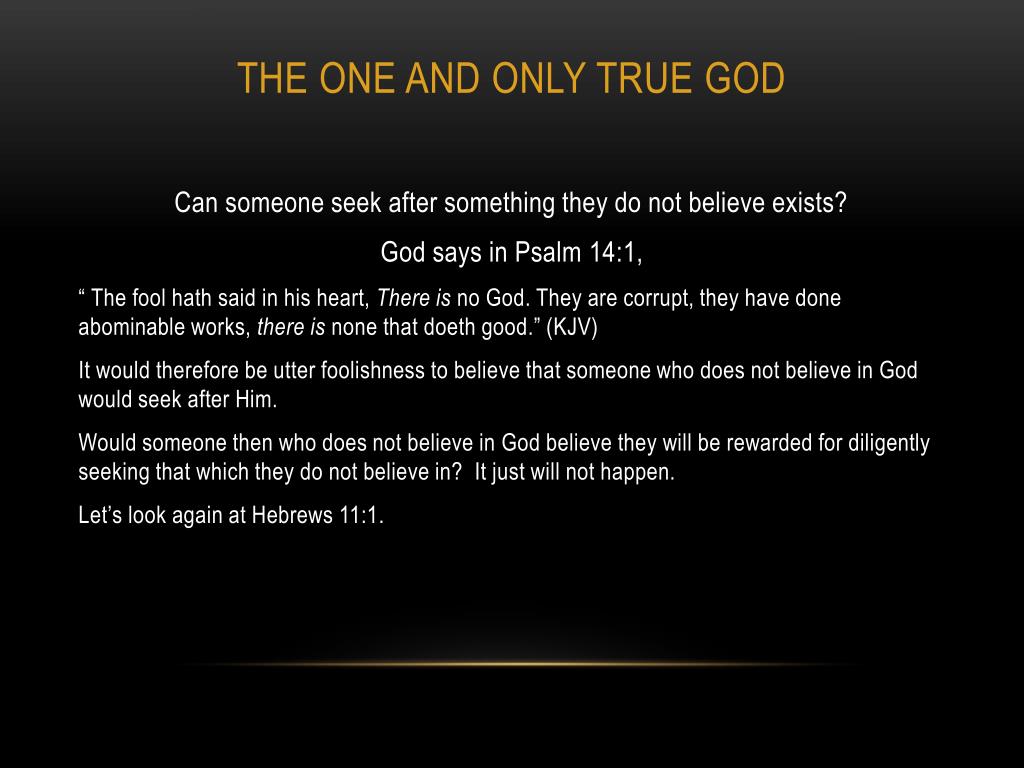 THE ONE AND ONLY TRUE GOD

Can someone seek after something they do not believe exists?

God says in Psalm 14:1,

“ The fool hath said in his heart, There is no God. They are corrupt, they have done abominable works, there is none that doeth good.” (KJV)

It would therefore be utter foolishness to believe that someone who does not believe in God would seek after Him.

Would someone then who does not believe in God believe they will be rewarded for diligently seeking that which they do not believe in?  It just will not happen.

Let’s look again at Hebrews 11:1.